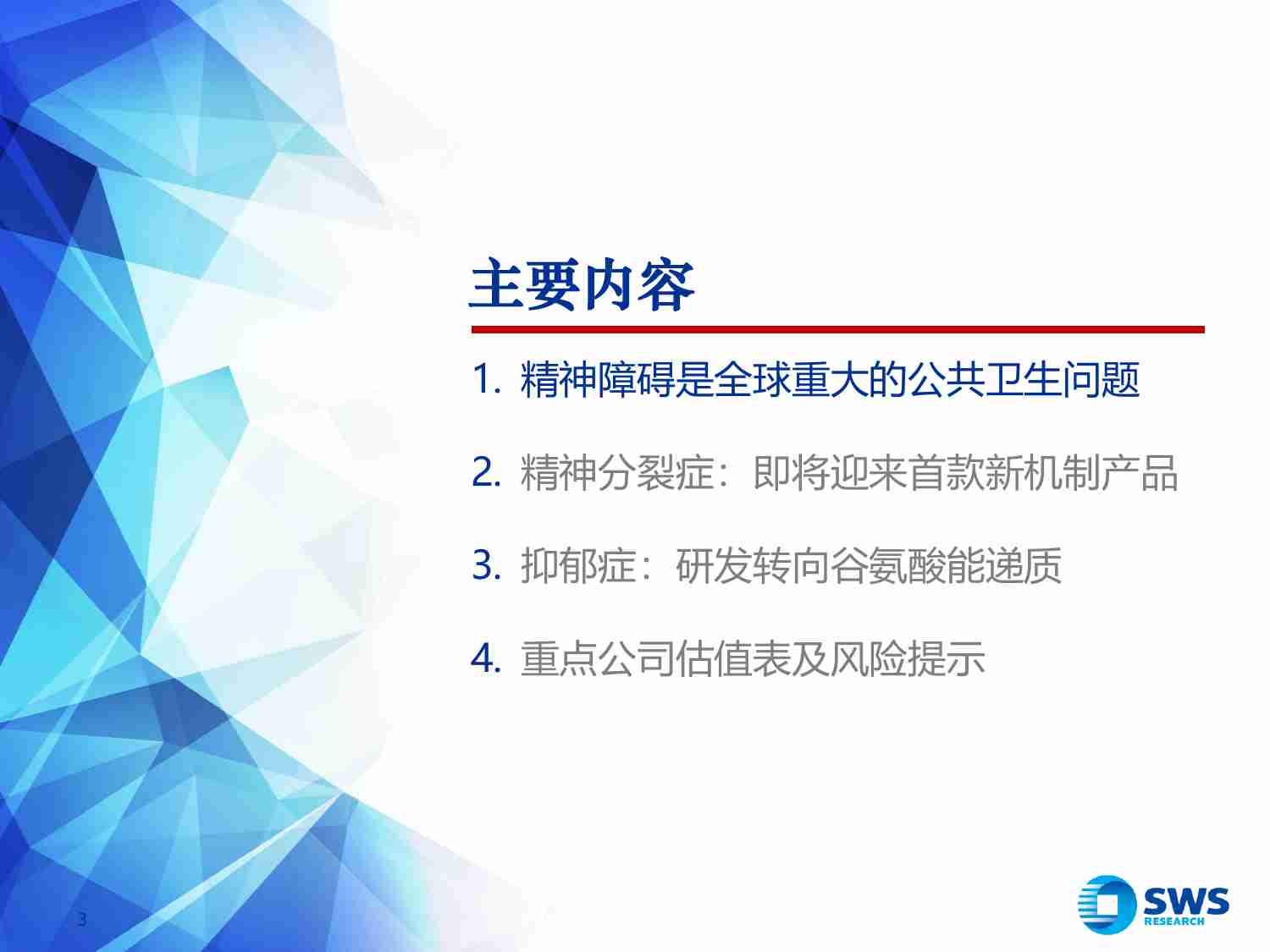 主要内容

1. 精神障碍是全球重大的公共卫生问题

2. 精神分裂症：即将迎来首款新机制产品

3. 抑郁症：研发转向谷氨酸能递质

4. 重点公司估值表及风险提示

3

SWS RESEARCH